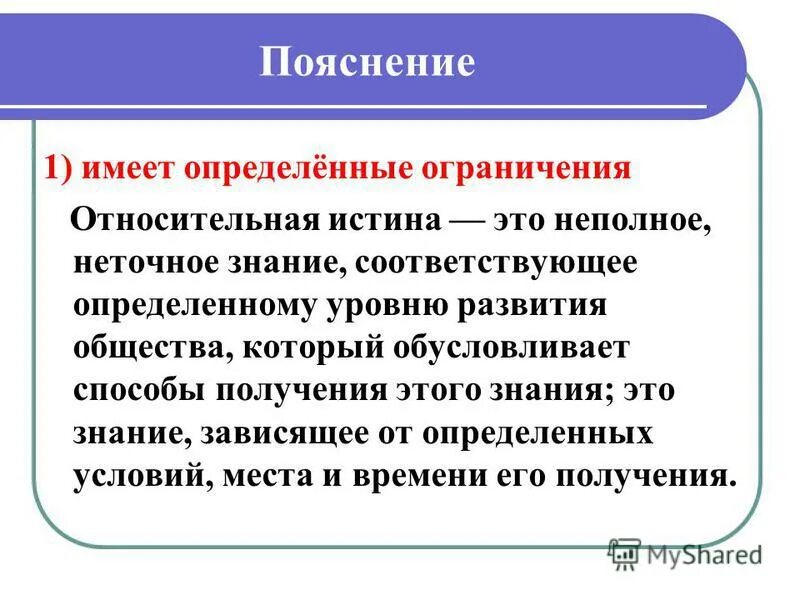 Пояснение

1) имеет определённые ограничения

Относительная истина — это неполное, неточное знание, соответствующее определенному уровню развития общества, который обусловливает способы получения этого знания; это знание, зависящее от определенных условий, места и времени его получения.

MyShared